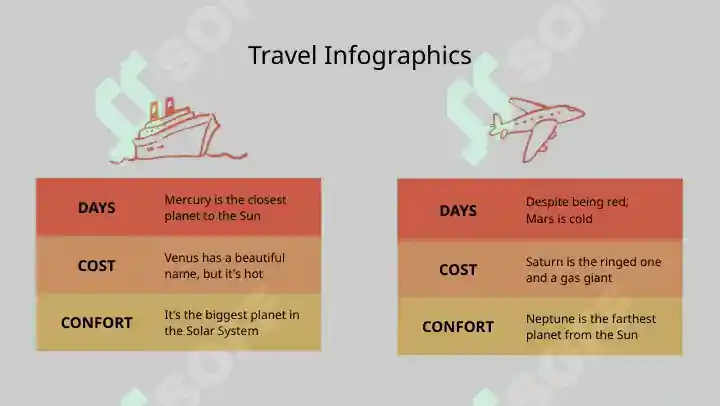 Travel Infographics

| DAYS | Mercury is the closest planet to the Sun |
|---|---|
| COST | Venus has a beautiful name, but it's hot |
| CONFORT | It's the biggest planet in the Solar System |

| DAYS | Despite being red, Mars is cold |
|---|---|
| COST | Saturn is the ringed one and a gas giant |
| CONFORT | Neptune is the farthest planet from the Sun |